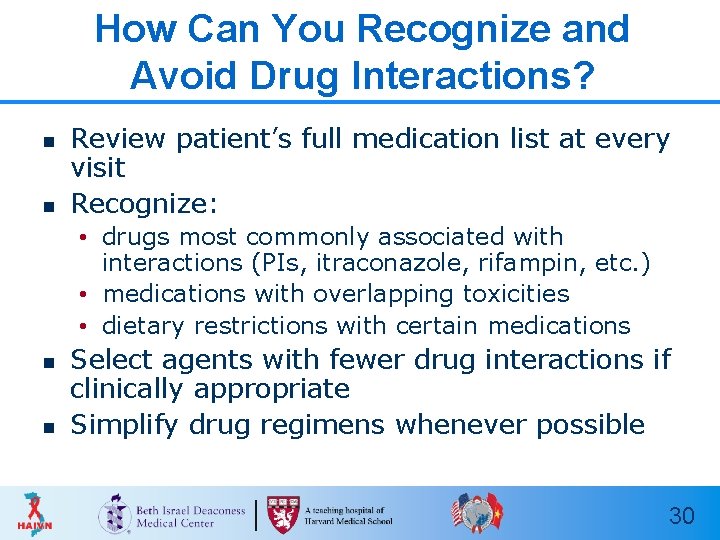 How Can You Recognize and Avoid Drug Interactions?

- Review patient's full medication list at every visit
- Recognize:
  - drugs most commonly associated with interactions (PIs, itraconazole, rifampin, etc.)
  - medications with overlapping toxicities
  - dietary restrictions with certain medications
- Select agents with fewer drug interactions if clinically appropriate
- Simplify drug regimens whenever possible

HAIVN

Beth Israel Deaconess Medical Center

A teaching hospital of Harvard Medical School

30